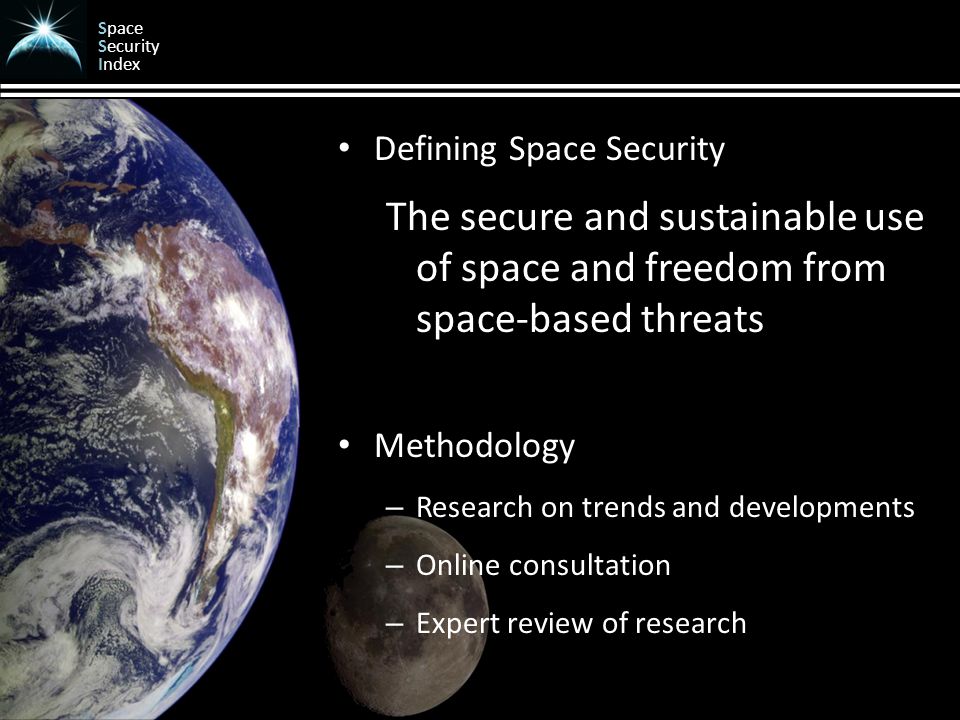 Space
Security
Index

• Defining Space Security

The secure and sustainable use of space and freedom from space-based threats

• Methodology

– Research on trends and developments

– Online consultation

– Expert review of research